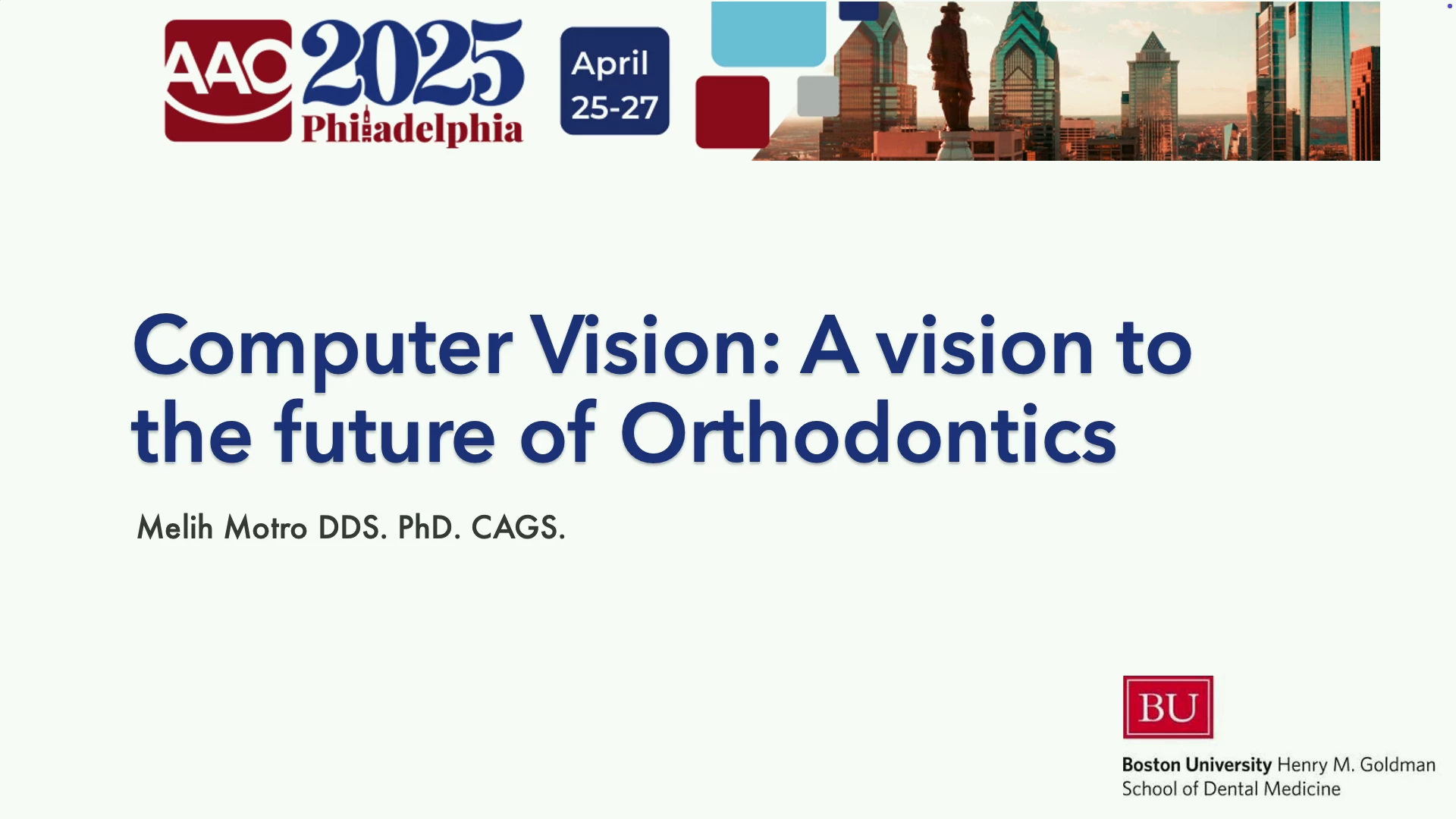 AAO 2025 Philadelphia

April 25-27

Computer Vision: A vision to the future of Orthodontics

Melih Motro DDS. PhD. CAGS.

BU

Boston University Henry M. Goldman School of Dental Medicine